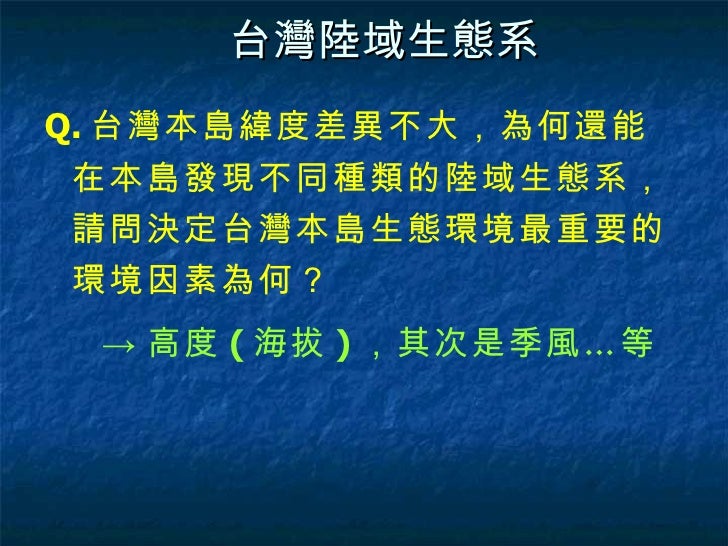 台灣陸域生態系

Q. 台灣本島緯度差異不大，為何還能在本島發現不同種類的陸域生態系，請問決定台灣本島生態環境最重要的環境因素為何？

→ 高度 ( 海拔 ) ，其次是季風...等